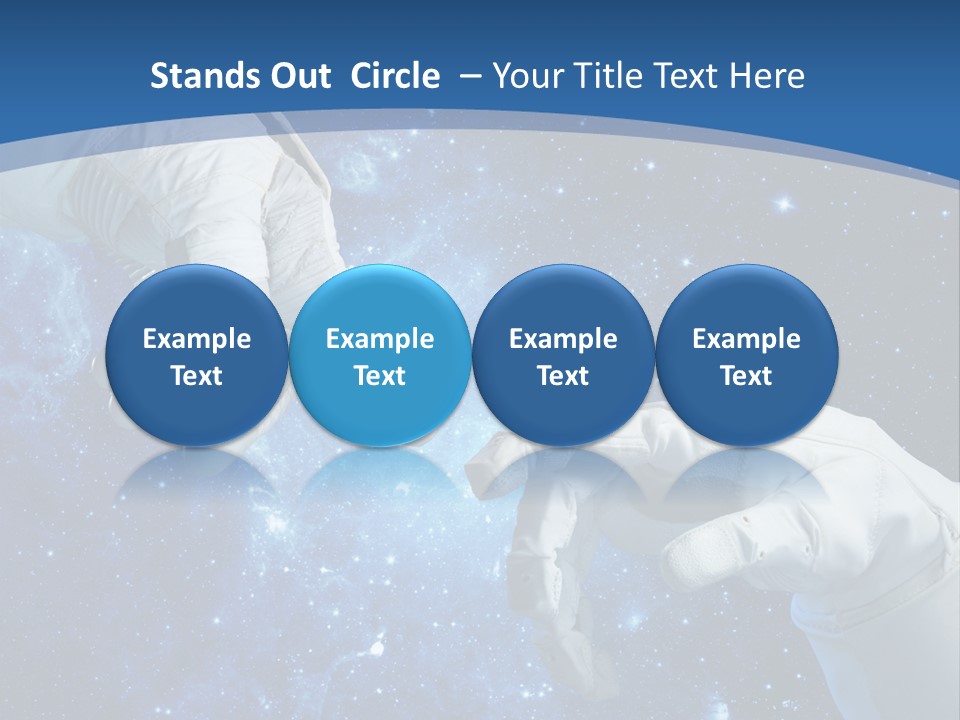 Stands Out Circle – Your Title Text Here

Example Text

Example Text

Example Text

Example Text